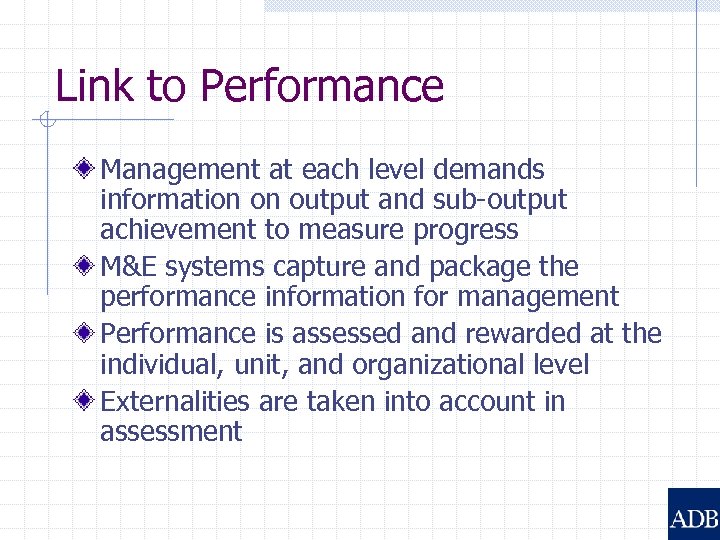 Link to Performance

Management at each level demands information on output and sub-output achievement to measure progress

M&E systems capture and package the performance information for management

Performance is assessed and rewarded at the individual, unit, and organizational level

Externalities are taken into account in assessment

ADB